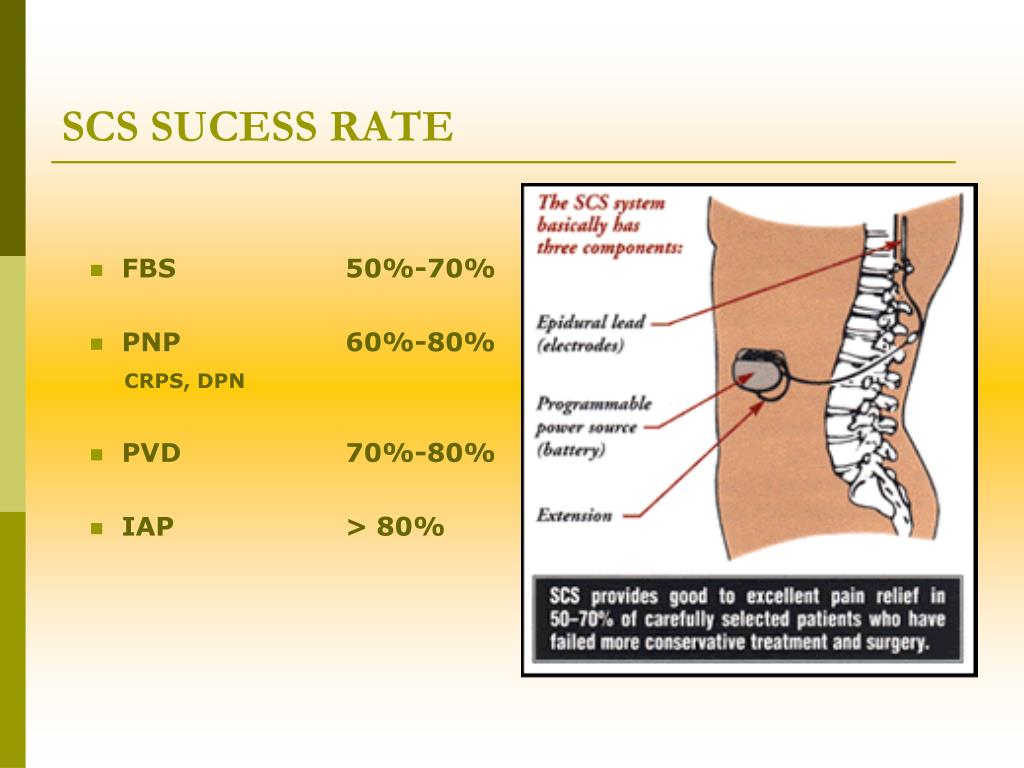 SCS SUCESS RATE

- FBS 50%-70%
- PNP 60%-80%
CRPS, DPN
- PVD 70%-80%
- IAP > 80%

The SCS system basically has three components:

Epidural lead (electrodes)

Programmable power source (battery)

Extension

SCS provides good to excellent pain relief in 50–70% of carefully selected patients who have failed more conservative treatment and surgery.